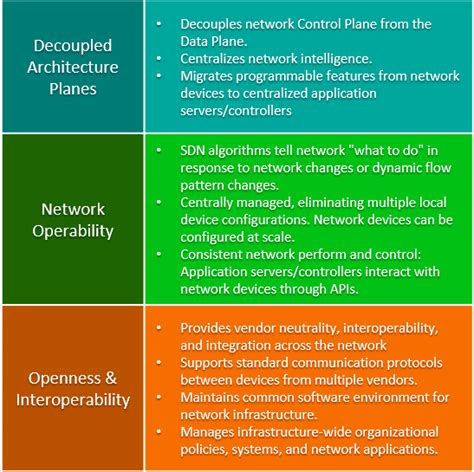 | Decoupled Architecture Planes | • Decouples network Control Plane from the Data Plane. • Centralizes network intelligence. • Migrates programmable features from network devices to centralized application servers/controllers |
|---|---|
| Network Operability | • SDN algorithms tell network "what to do" in response to network changes or dynamic flow pattern changes. • Centrally managed, eliminating multiple local device configurations. Network devices can be configured at scale. • Consistent network perform and control: Application servers/controllers interact with network devices through APIs. |
| Openness & Interoperability | • Provides vendor neutrality, interoperability, and integration across the network • Supports standard communication protocols between devices from multiple vendors. • Maintains common software environment for network infrastructure. • Manages infrastructure-wide organizational policies, systems, and network applications. |